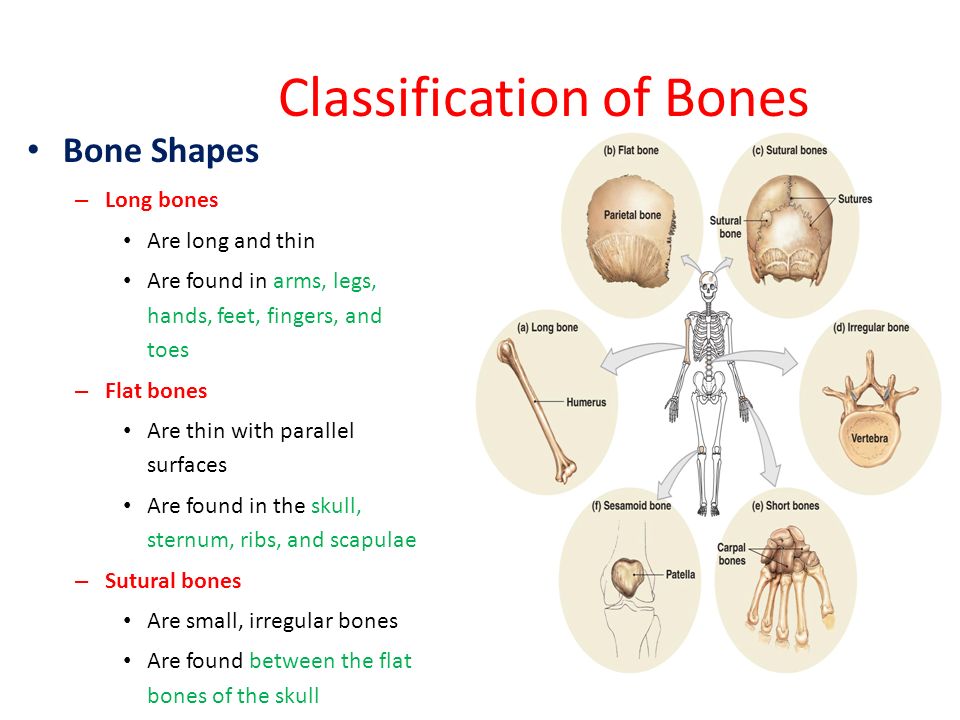 Classification of Bones

• Bone Shapes

– Long bones

• Are long and thin

• Are found in arms, legs, hands, feet, fingers, and toes

– Flat bones

• Are thin with parallel surfaces

• Are found in the skull, sternum, ribs, and scapulae

– Sutural bones

• Are small, irregular bones

• Are found between the flat bones of the skull

(b) Flat bone

Parietal bone

(c) Sutural bones

Sutural bone

Sutures

(a) Long bone

Humerus

(d) Irregular bone

Vertebra

(f) Sesamoid bone

Patella

(e) Short bones

Carpal bones